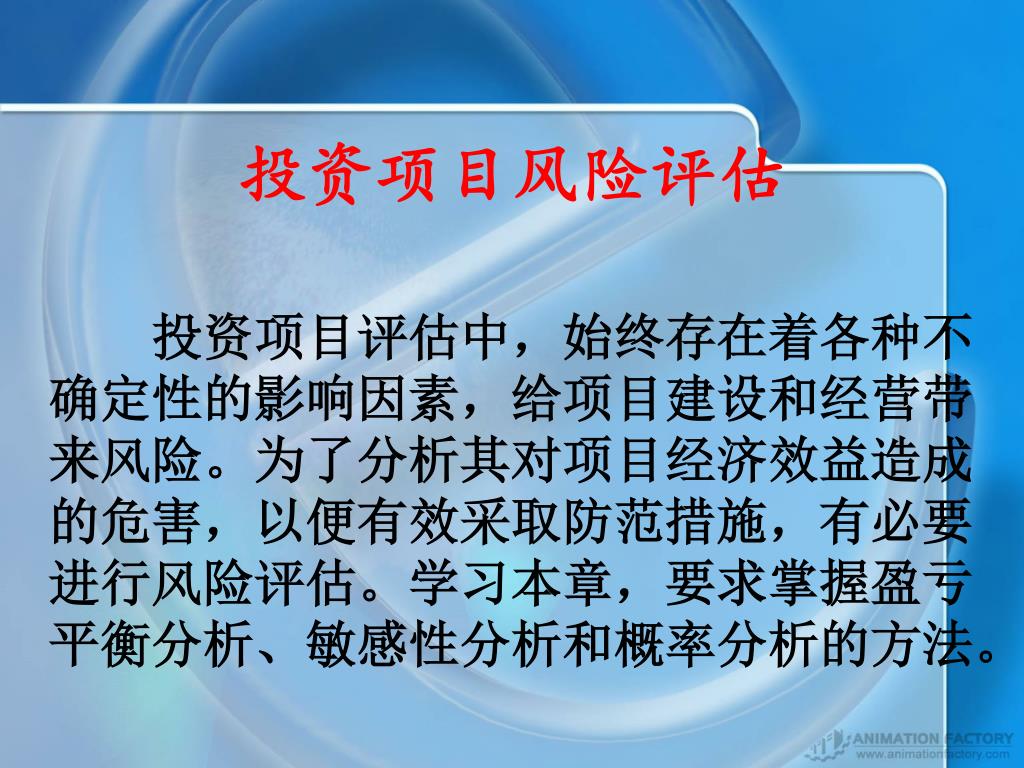 投资项目风险评估

投资项目评估中，始终存在着各种不确定性的影响因素，给项目建设和经营带来风险。为了分析其对项目经济效益造成的危害，以便有效采取防范措施，有必要进行风险评估。学习本章，要求掌握盈亏平衡分析、敏感性分析和概率分析的方法。

ANIMATION FACTORY
www.animationfactory.com